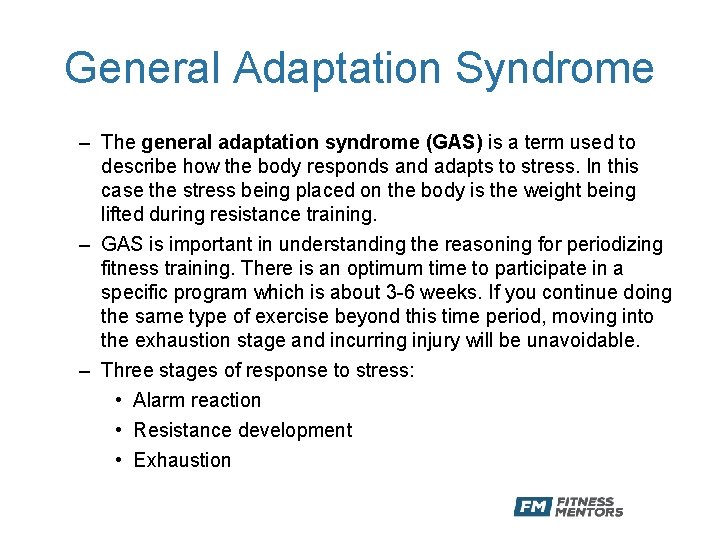 General Adaptation Syndrome

– The general adaptation syndrome (GAS) is a term used to describe how the body responds and adapts to stress. In this case the stress being placed on the body is the weight being lifted during resistance training.

– GAS is important in understanding the reasoning for periodizing fitness training. There is an optimum time to participate in a specific program which is about 3-6 weeks. If you continue doing the same type of exercise beyond this time period, moving into the exhaustion stage and incurring injury will be unavoidable.

– Three stages of response to stress:

• Alarm reaction
• Resistance development
• Exhaustion

FM FITNESS MENTORS